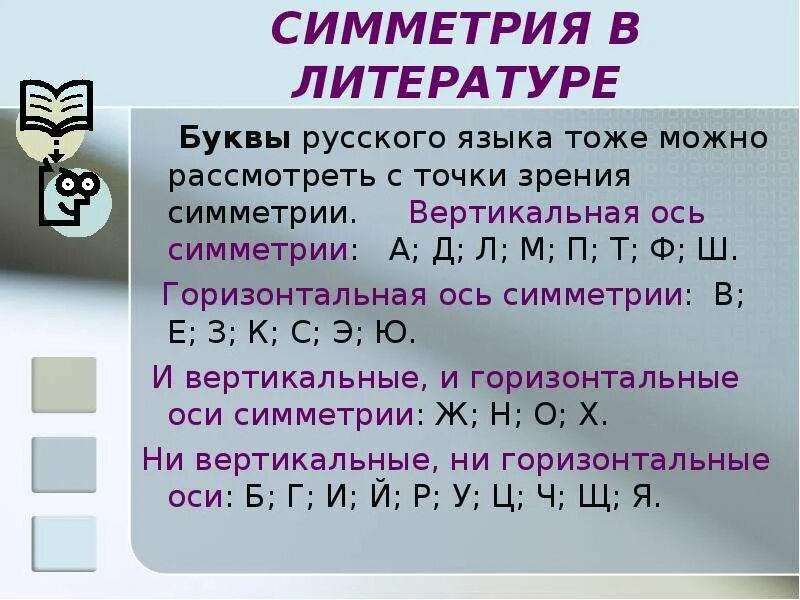 СИММЕТРИЯ В ЛИТЕРАТУРЕ

Буквы русского языка тоже можно рассмотреть с точки зрения симметрии. Вертикальная ось симметрии: А; Д; Л; М; П; Т; Ф; Ш.

Горизонтальная ось симметрии: В; Е; З; К; С; Э; Ю.

И вертикальные, и горизонтальные оси симметрии: Ж; Н; О; Х.

Ни вертикальные, ни горизонтальные оси: Б; Г; И; Й; Р; У; Ц; Ч; Щ; Я.